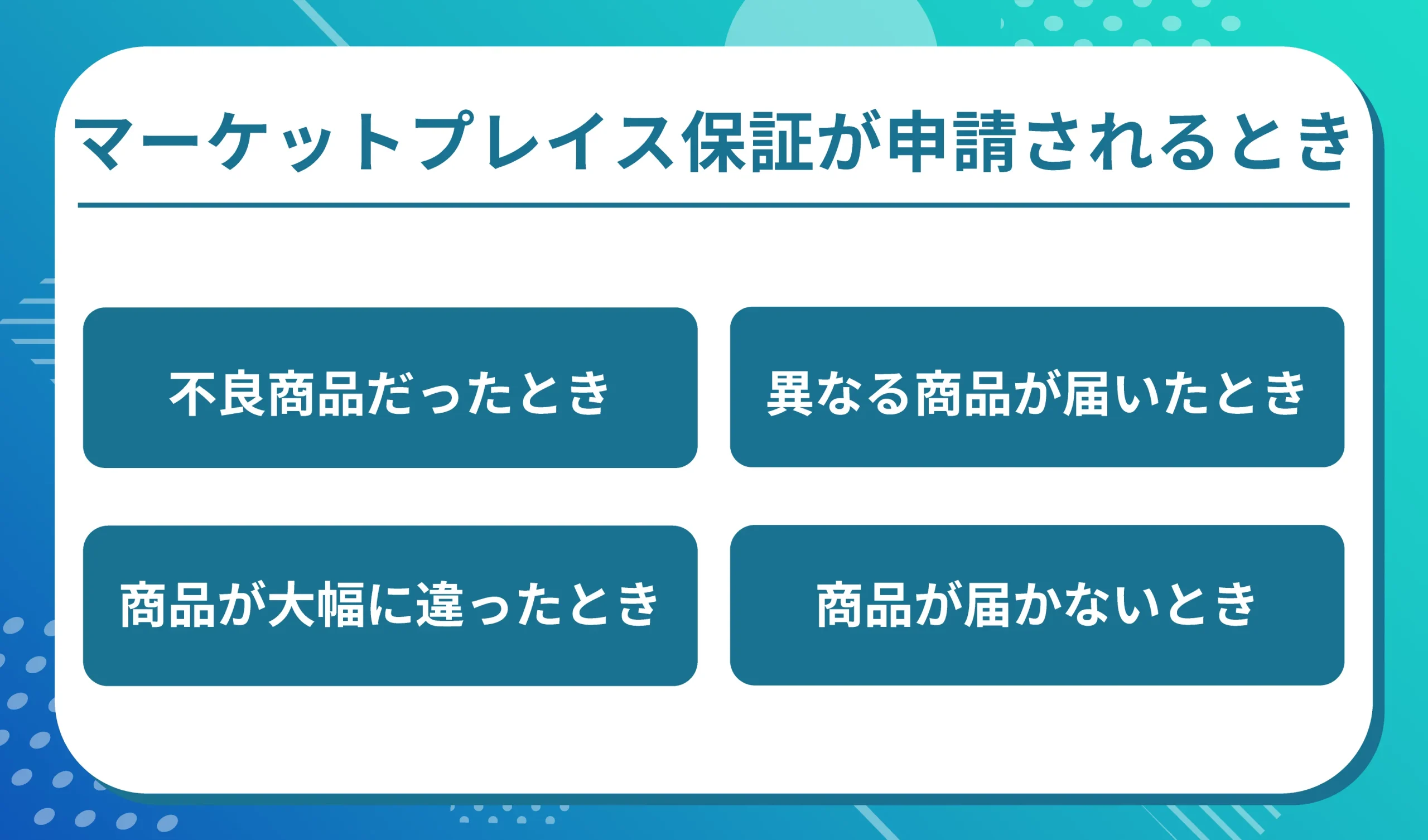 マーケットプレイス保証が申請されるとき

不良商品だったとき

異なる商品が届いたとき

商品が大幅に違ったとき

商品が届かないとき